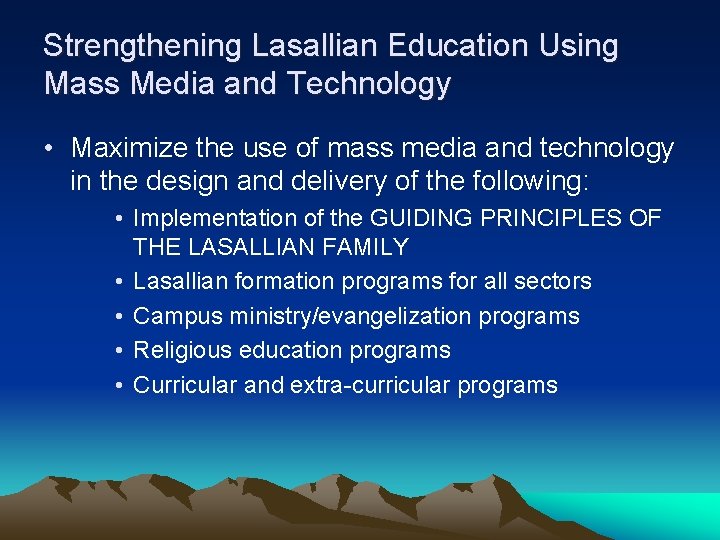 Strengthening Lasallian Education Using Mass Media and Technology

• Maximize the use of mass media and technology in the design and delivery of the following:
  • Implementation of the GUIDING PRINCIPLES OF THE LASALLIAN FAMILY
  • Lasallian formation programs for all sectors
  • Campus ministry/evangelization programs
  • Religious education programs
  • Curricular and extra-curricular programs